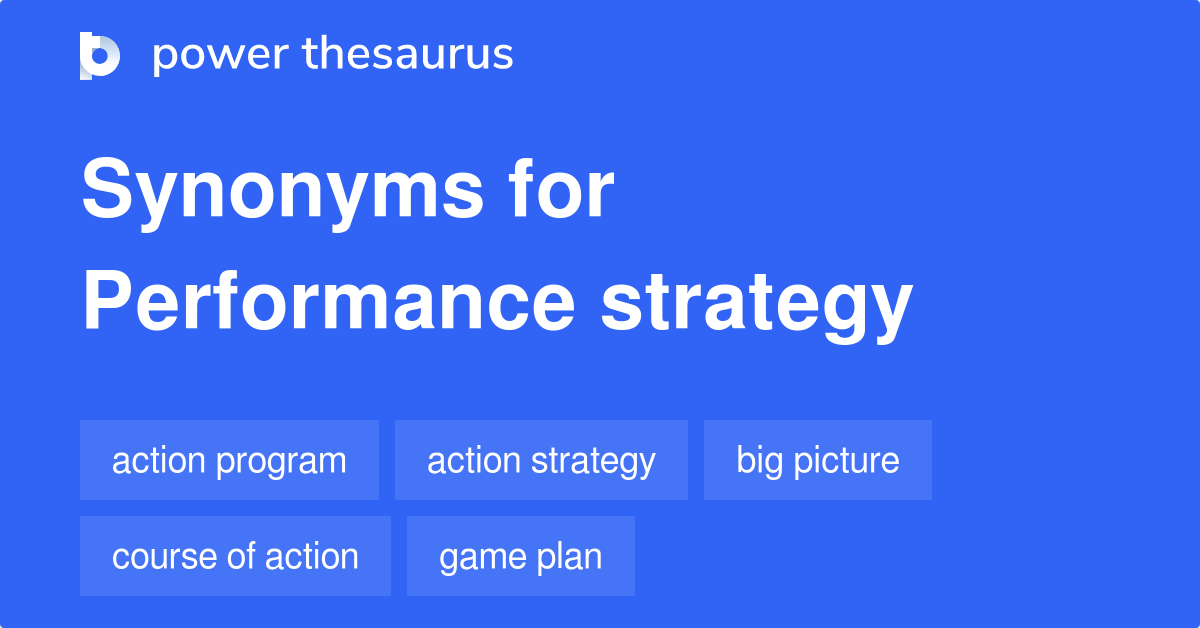 power thesaurus

Synonyms for Performance strategy

action program
action strategy
big picture
course of action
game plan